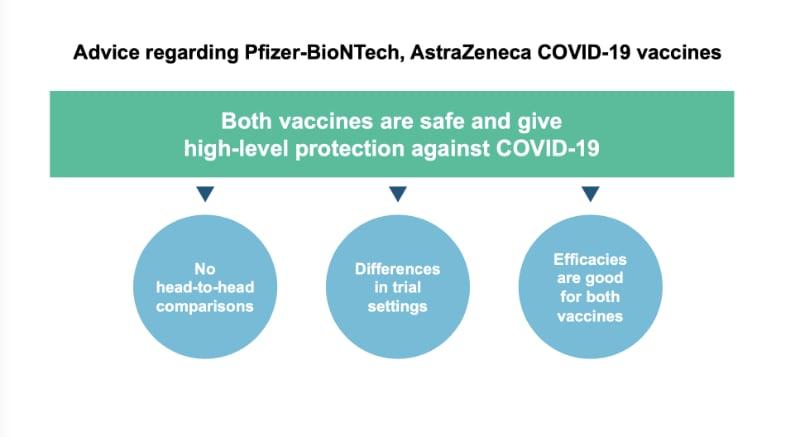 Advice regarding Pfizer-BioNTech, AstraZeneca COVID-19 vaccines

Both vaccines are safe and give high-level protection against COVID-19

No head-to-head comparisons

Differences in trial settings

Efficacies are good for both vaccines